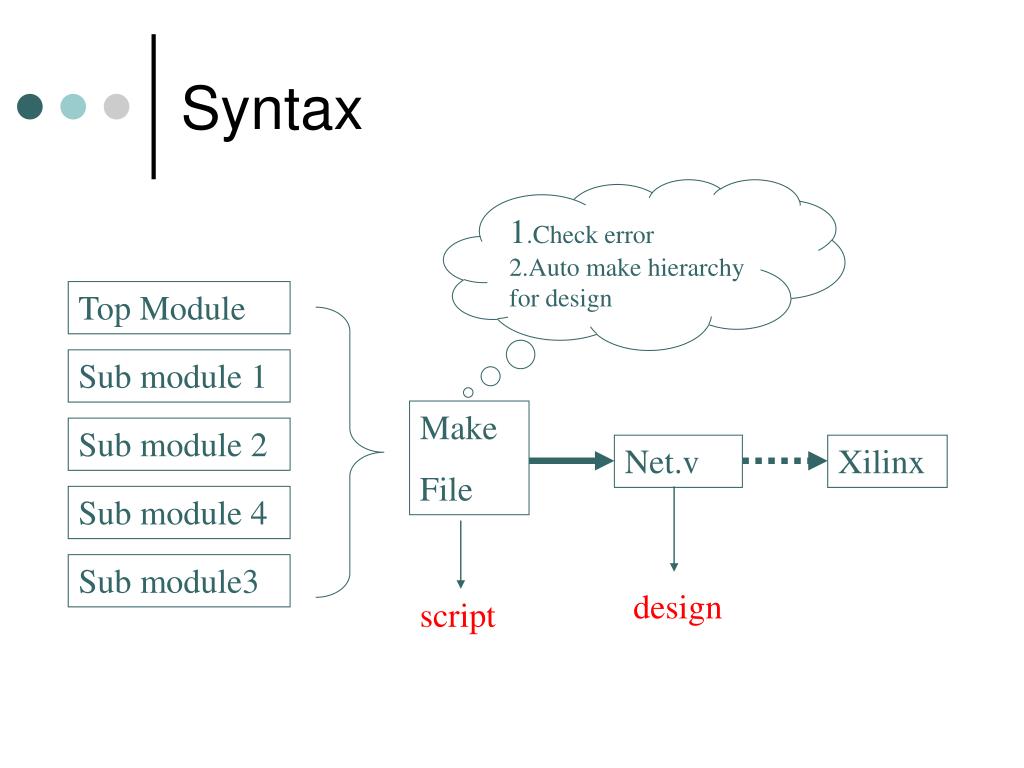 Syntax

1.Check error
2.Auto make hierarchy for design

Top Module
Sub module 1
Sub module 2
Sub module 4
Sub module3

Make File

Net.v

Xilinx

script

design